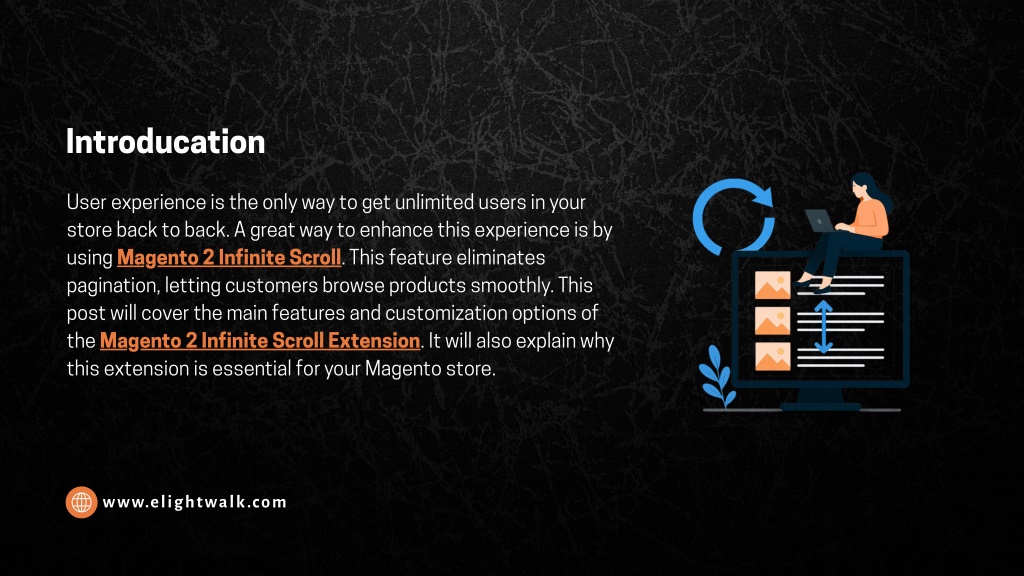 Introducation

User experience is the only way to get unlimited users in your store back to back. A great way to enhance this experience is by using Magento 2 Infinite Scroll. This feature eliminates pagination, letting customers browse products smoothly. This post will cover the main features and customization options of the Magento 2 Infinite Scroll Extension. It will also explain why this extension is essential for your Magento store.

www.elightwalk.com